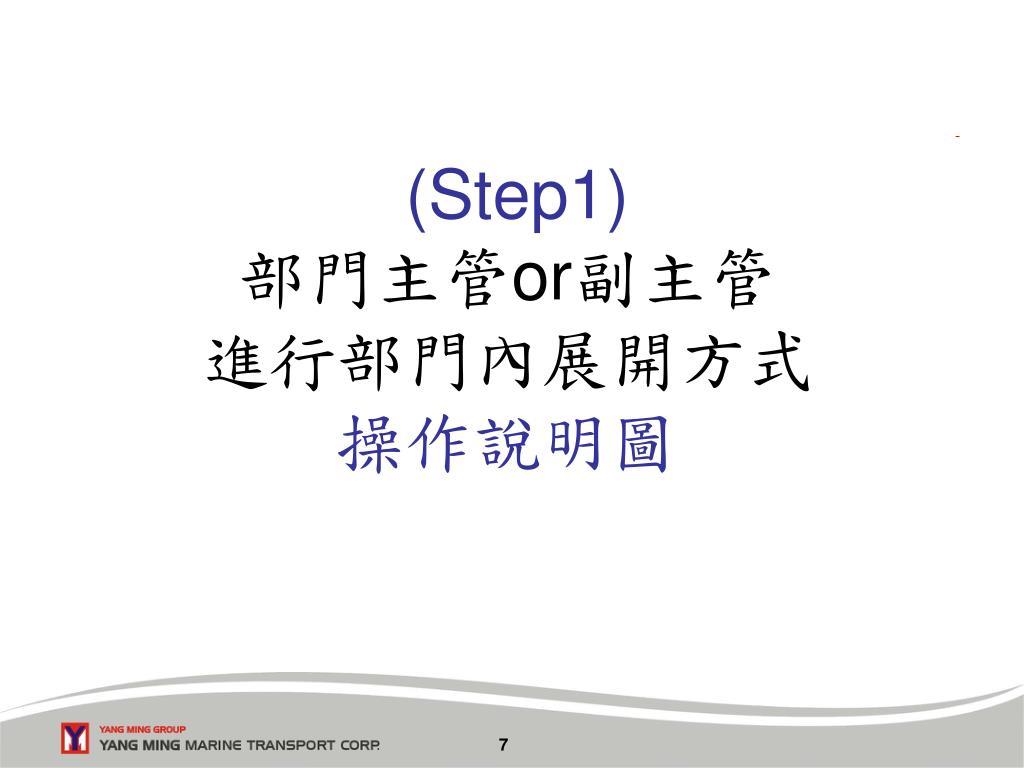 (Step1)
部門主管or副主管
進行部門內展開方式
操作說明圖

YANG MING GROUP
YANG MING MARINE TRANSPORT CORP.

7